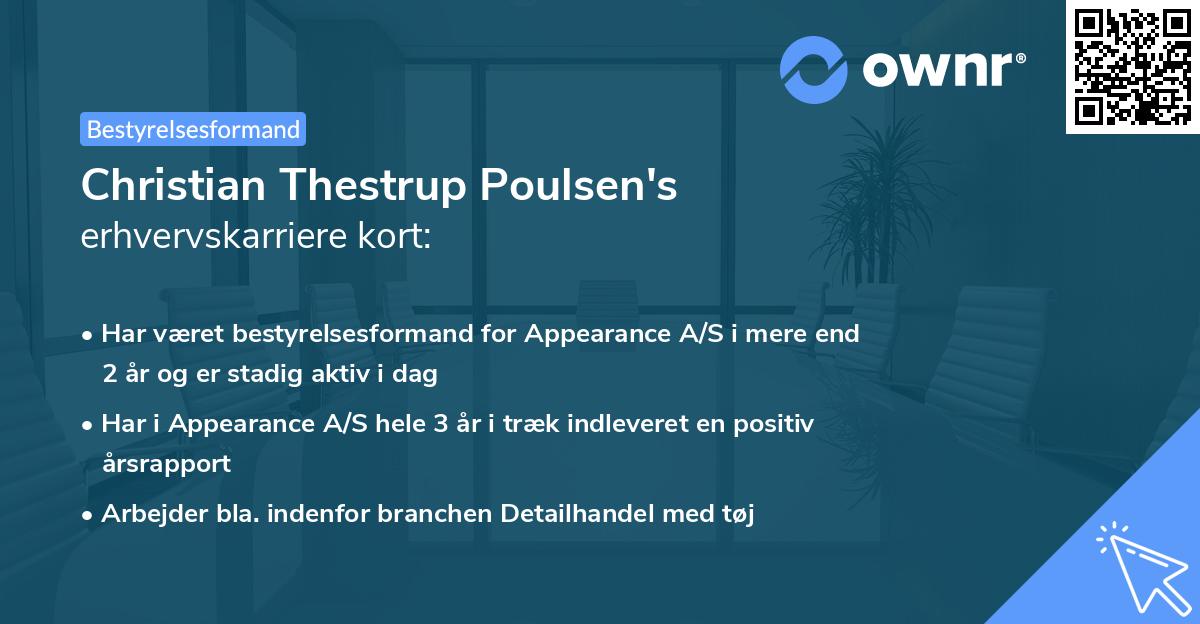 ownr®

Bestyrelsesformand

Christian Thestrup Poulsen's erhvervskarriere kort:

• Har været bestyrelsesformand for Appearance A/S i mere end 2 år og er stadig aktiv i dag

• Har i Appearance A/S hele 3 år i træk indleveret en positiv årsrapport

• Arbejder bla. indenfor branchen Detailhandel med tøj